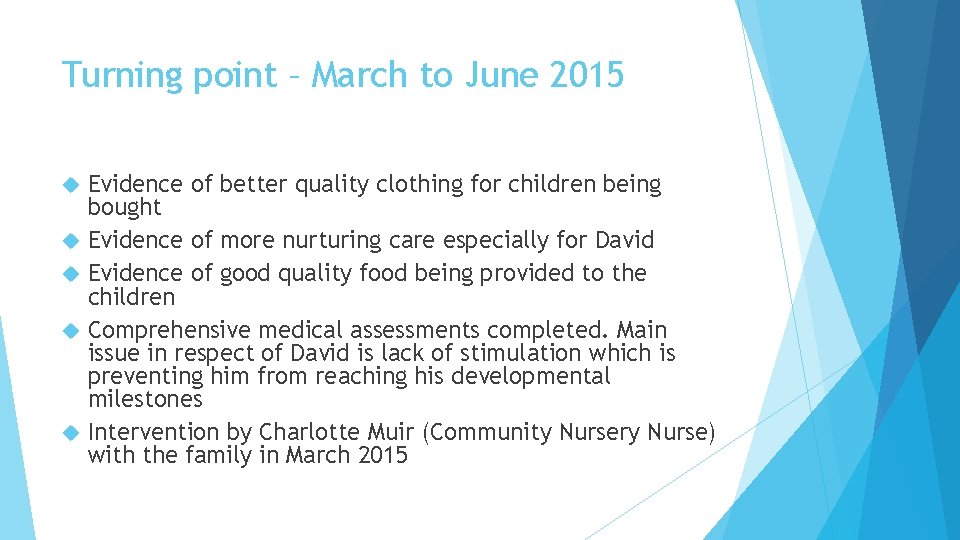 Turning point – March to June 2015

Evidence of better quality clothing for children being bought

Evidence of more nurturing care especially for David

Evidence of good quality food being provided to the children

Comprehensive medical assessments completed. Main issue in respect of David is lack of stimulation which is preventing him from reaching his developmental milestones

Intervention by Charlotte Muir (Community Nursery Nurse) with the family in March 2015